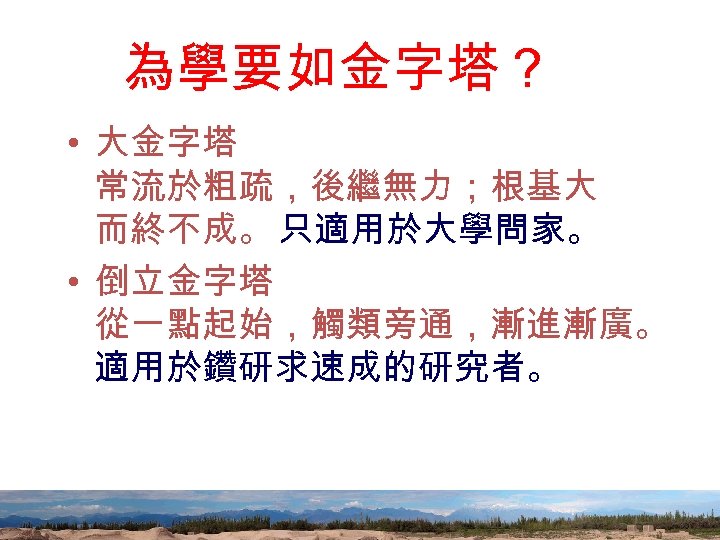 為學要如金字塔？

• 大金字塔
常流於粗疏，後繼無力；根基大而終不成。只適用於大學問家。

• 倒立金字塔
從一點起始，觸類旁通，漸進漸廣。適用於鑽研求速成的研究者。